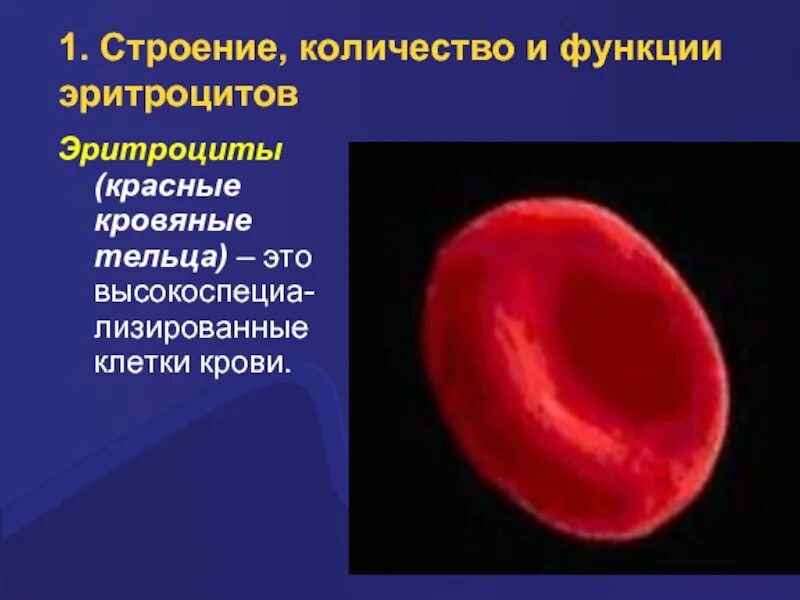 1. Строение, количество и функции эритроцитов

Эритроциты (красные кровяные тельца) – это высокоспециализированные клетки крови.